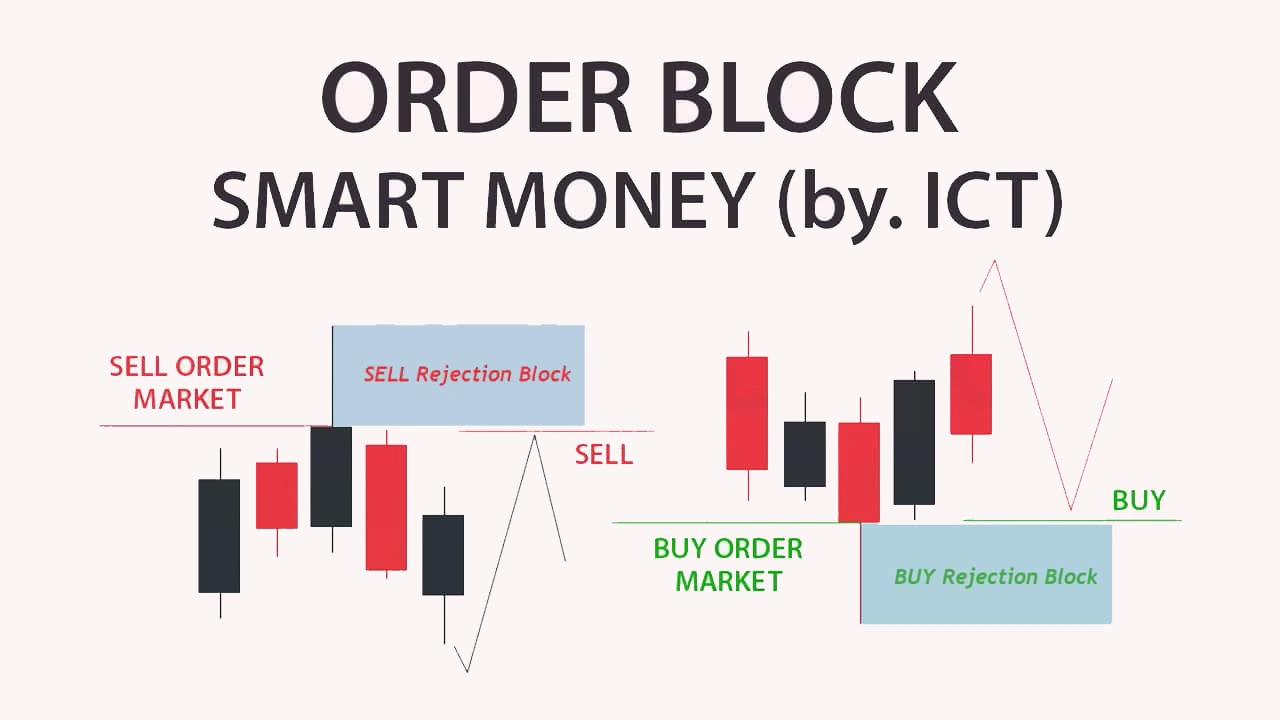 ORDER BLOCK
SMART MONEY (by. ICT)

SELL ORDER MARKET

SELL Rejection Block

SELL

BUY

BUY ORDER MARKET

BUY Rejection Block